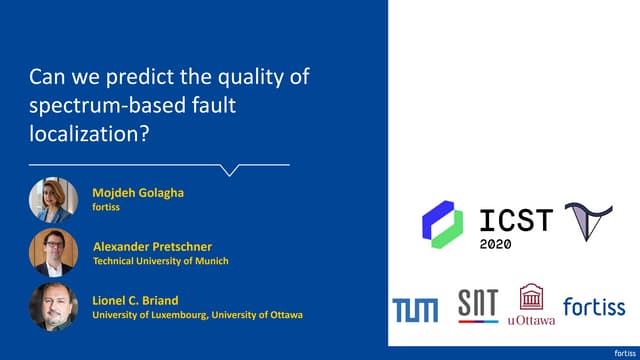 Can we predict the quality of spectrum-based fault localization?

Mojdeh Golagha
fortiss

Alexander Pretschner
Technical University of Munich

Lionel C. Briand
University of Luxembourg, University of Ottawa

ICST
2020

TUM
SNT
uOttawa
fortiss

fortiss